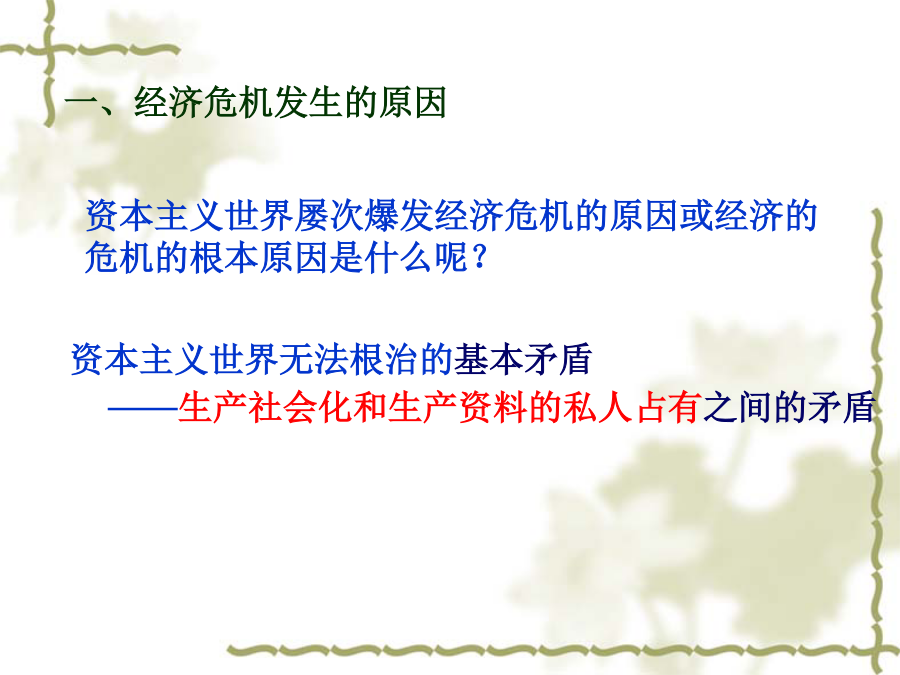 一、经济危机发生的原因

资本主义世界屡次爆发经济危机的原因或经济的危机的根本原因是什么呢？

资本主义世界无法根治的基本矛盾
——生产社会化和生产资料的私人占有之间的矛盾